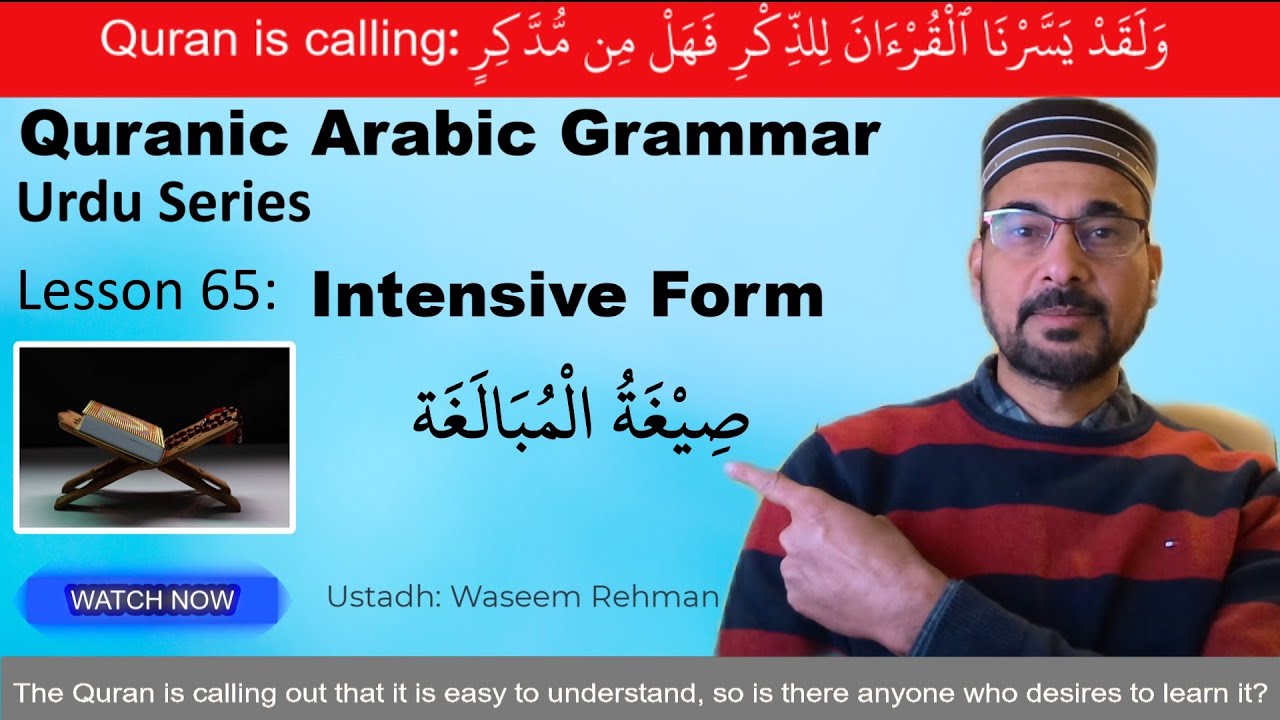 Quran is calling: وَلَقَدْ يَسَّرْنَا ٱلْقُرْءَانَ لِلذِّكْرِ فَهَلْ مِن مُّدَّكِرٍ

Quranic Arabic Grammar
Urdu Series

Lesson 65: Intensive Form

صِيْغَةُ الْمُبَالَغَة

WATCH NOW

Ustadh: Waseem Rehman

The Quran is calling out that it is easy to understand, so is there anyone who desires to learn it?